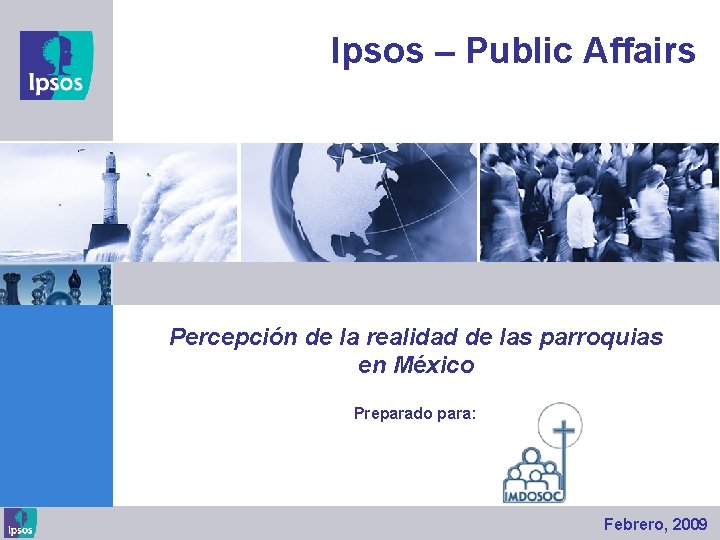 Ipsos

Ipsos – Public Affairs

Percepción de la realidad de las parroquias en México

Preparado para:

IMDOSOC

Ipsos

Febrero, 2009